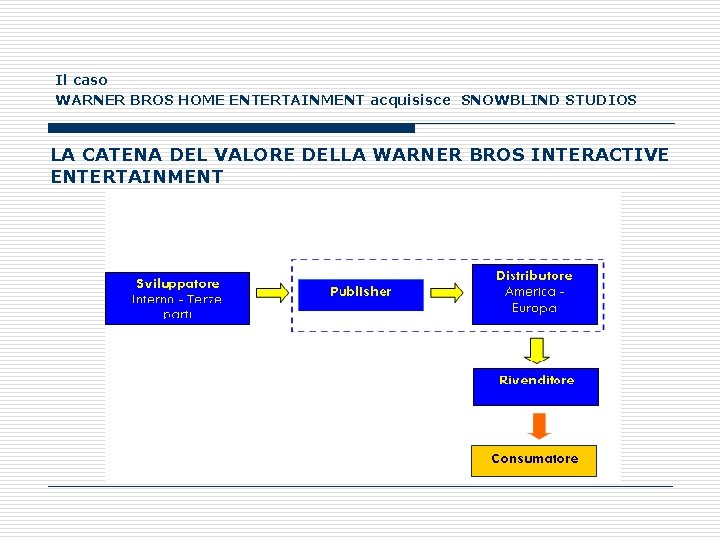 Il caso
WARNER BROS HOME ENTERTAINMENT acquisisce SNOWBLIND STUDIOS

LA CATENA DEL VALORE DELLA WARNER BROS INTERACTIVE ENTERTAINMENT

Sviluppatore
Interno - Terze parti

Publisher

Distributore
America - Europa

Rivenditore

Consumatore